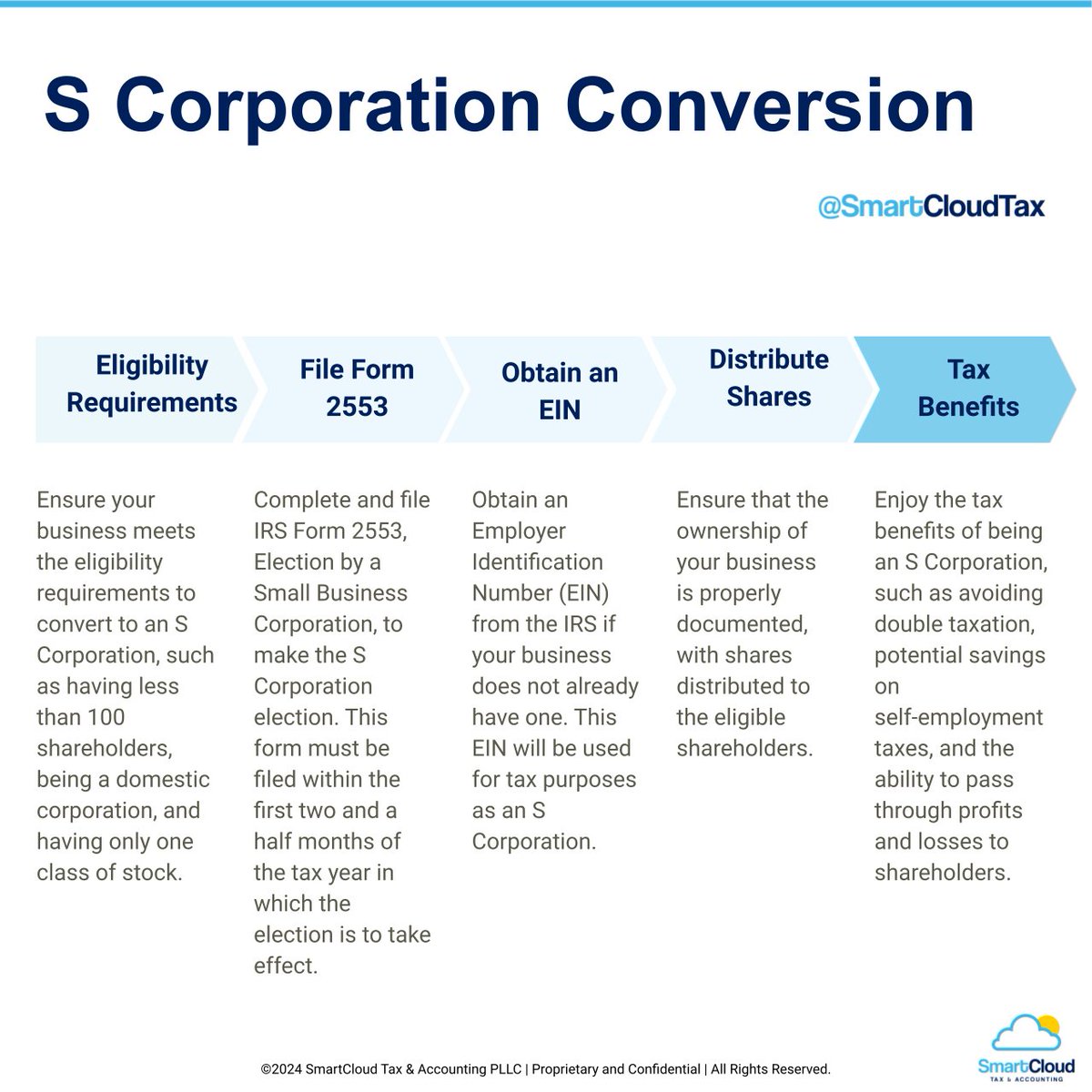 S Corporation Conversion

@SmartCloudTax

Eligibility Requirements

File Form 2553

Obtain an EIN

Distribute Shares

Tax Benefits

Ensure your business meets the eligibility requirements to convert to an S Corporation, such as having less than 100 shareholders, being a domestic corporation, and having only one class of stock.

Complete and file IRS Form 2553, Election by a Small Business Corporation, to make the S Corporation election. This form must be filed within the first two and a half months of the tax year in which the election is to take effect.

Obtain an Employer Identification Number (EIN) from the IRS if your business does not already have one. This EIN will be used for tax purposes as an S Corporation.

Ensure that the ownership of your business is properly documented, with shares distributed to the eligible shareholders.

Enjoy the tax benefits of being an S Corporation, such as avoiding double taxation, potential savings on self-employment taxes, and the ability to pass through profits and losses to shareholders.

©2024 SmartCloud Tax & Accounting PLLC | Proprietary and Confidential | All Rights Reserved.

SmartCloud
TAX & ACCOUNTING